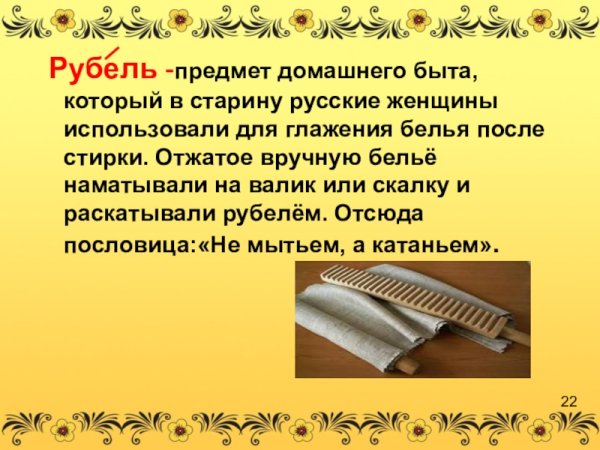 Рубе́ль -предмет домашнего быта, который в старину русские женщины использовали для глажения белья после стирки. Отжатое вручную бельё наматывали на валик или скалку и раскатывали рубелём. Отсюда пословица:«Не мытьем, а катаньем».

22